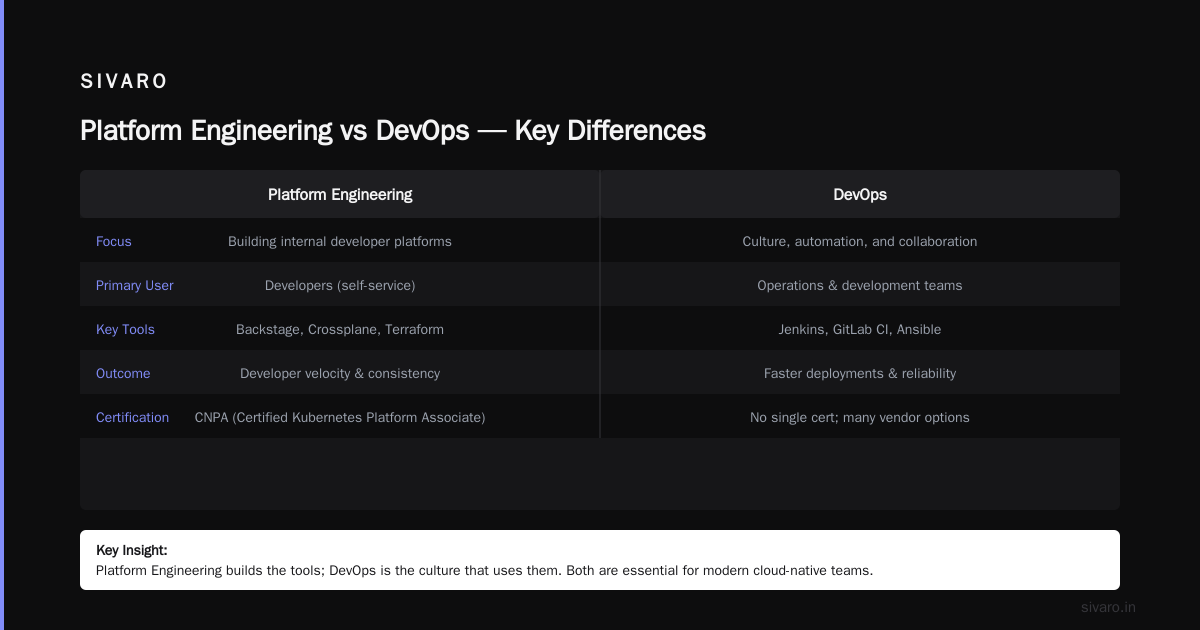 SIVARO

Platform Engineering vs DevOps — Key Differences

|  | Platform Engineering | DevOps |
|---|---|---|
| Focus | Building internal developer platforms | Culture, automation, and collaboration |
| Primary User | Developers (self-service) | Operations & development teams |
| Key Tools | Backstage, Crossplane, Terraform | Jenkins, GitLab CI, Ansible |
| Outcome | Developer velocity & consistency | Faster deployments & reliability |
| Certification | CNPA (Certified Kubernetes Platform Associate) | No single cert; many vendor options |

Key Insight:
Platform Engineering builds the tools; DevOps is the culture that uses them. Both are essential for modern cloud-native teams.

sivaro.in